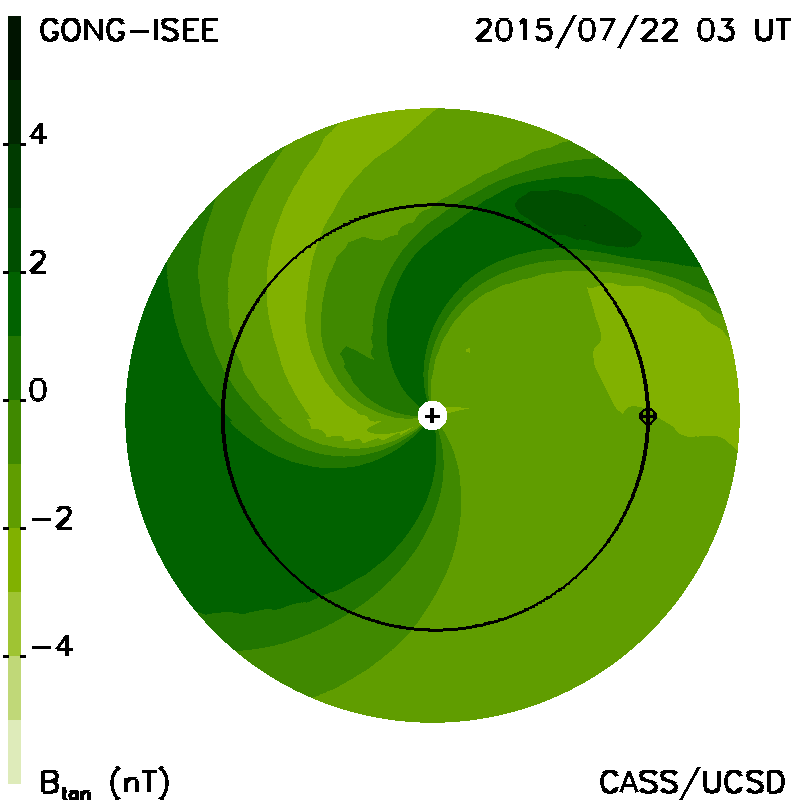 GONG-ISEE

2015/07/22 03 UT

4

2

0

−2

−4

$B_{tan}$ (nT)

CASS/UCSD